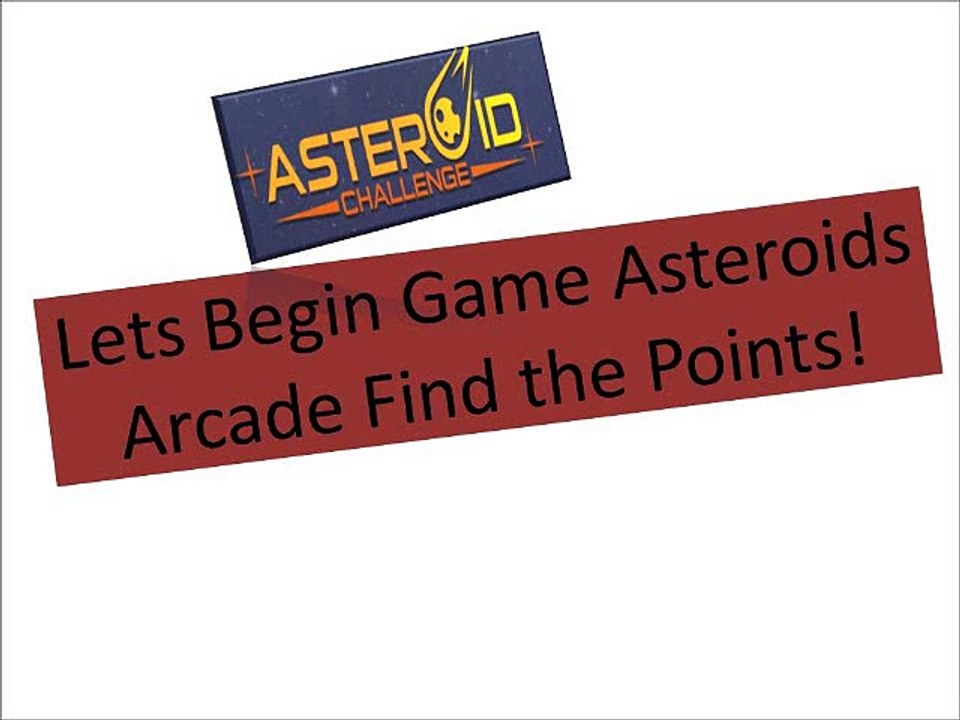 ASTEROID
CHALLENGE

Lets Begin Game Asteroids Arcade Find the Points!